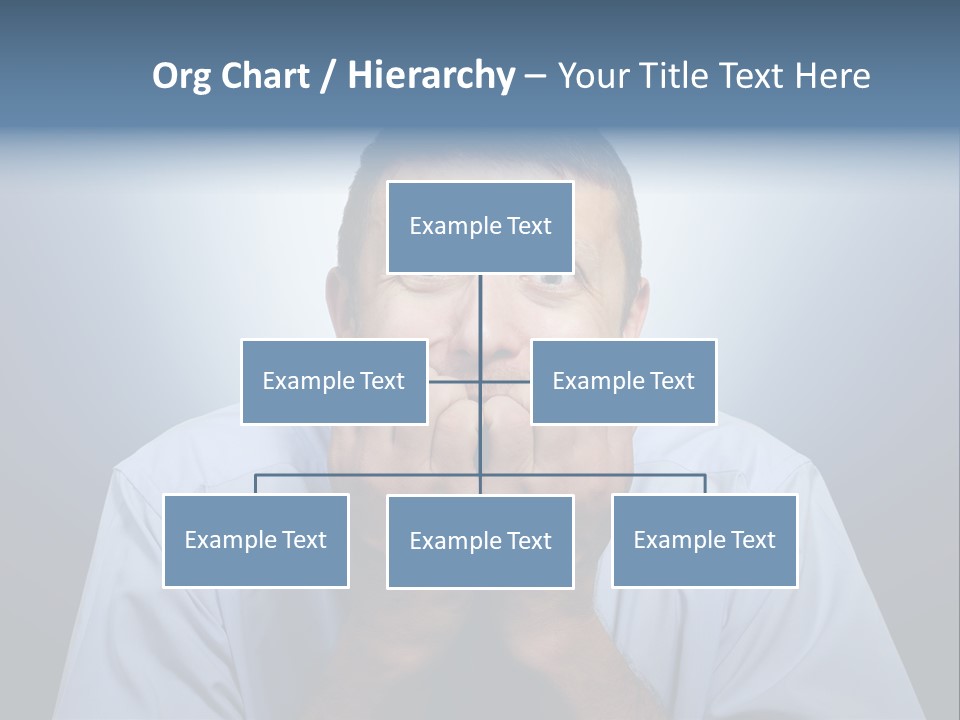 Org Chart / Hierarchy – Your Title Text Here

Example Text

Example Text

Example Text

Example Text

Example Text

Example Text